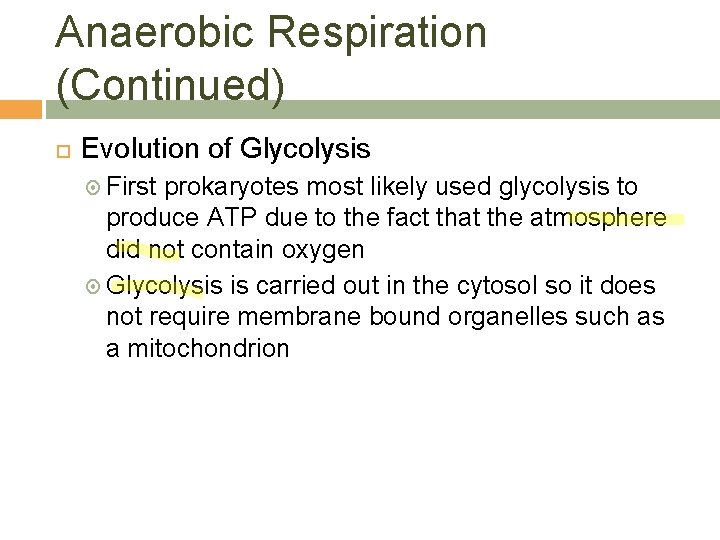 Anaerobic Respiration (Continued)

Evolution of Glycolysis

First prokaryotes most likely used glycolysis to produce ATP due to the fact that the atmosphere did not contain oxygen

Glycolysis is carried out in the cytosol so it does not require membrane bound organelles such as a mitochondrion